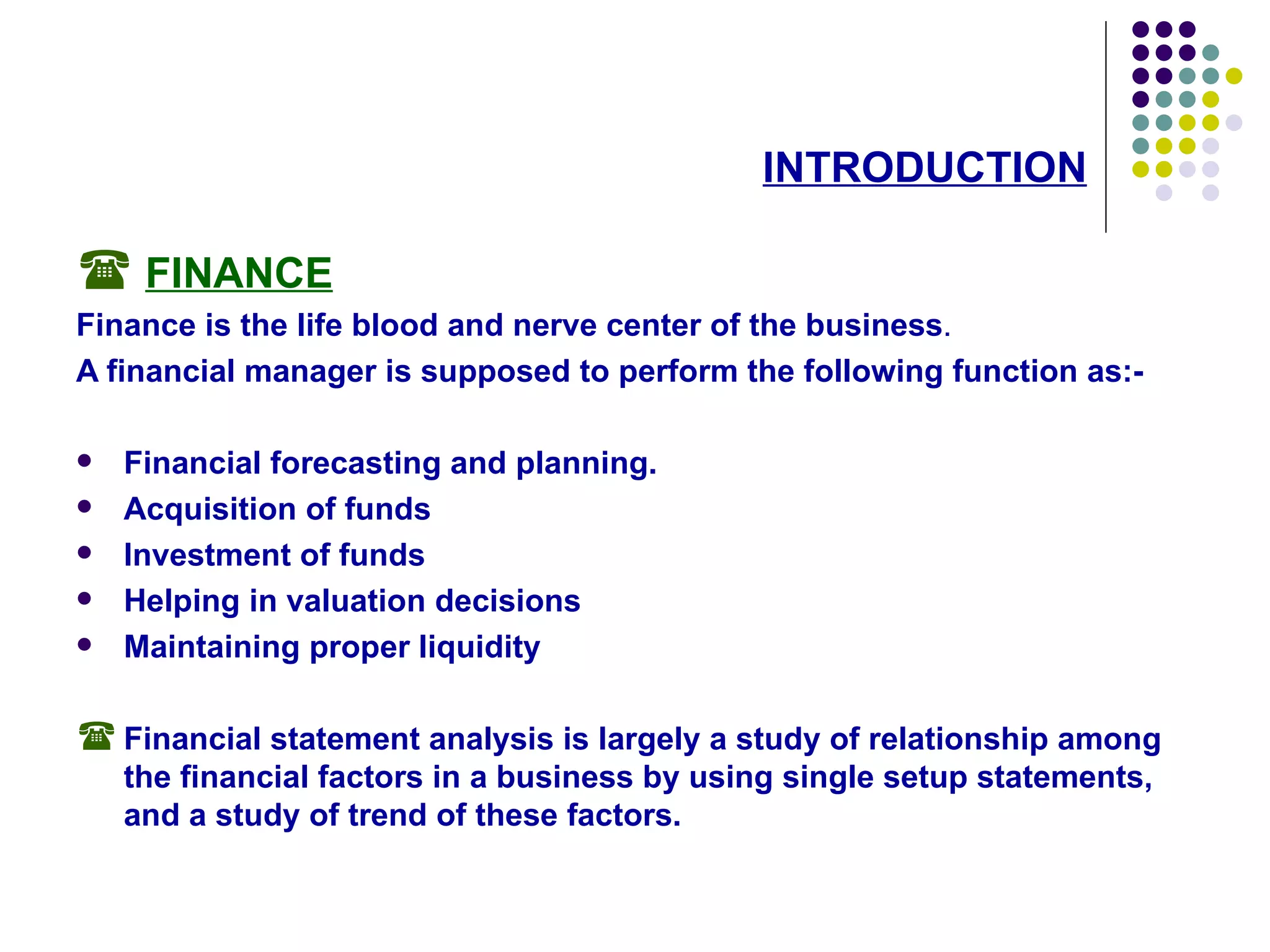 INTRODUCTION

☎ FINANCE

Finance is the life blood and nerve center of the business.

A financial manager is supposed to perform the following function as:-

- Financial forecasting and planning.
- Acquisition of funds
- Investment of funds
- Helping in valuation decisions
- Maintaining proper liquidity

☎ Financial statement analysis is largely a study of relationship among the financial factors in a business by using single setup statements, and a study of trend of these factors.